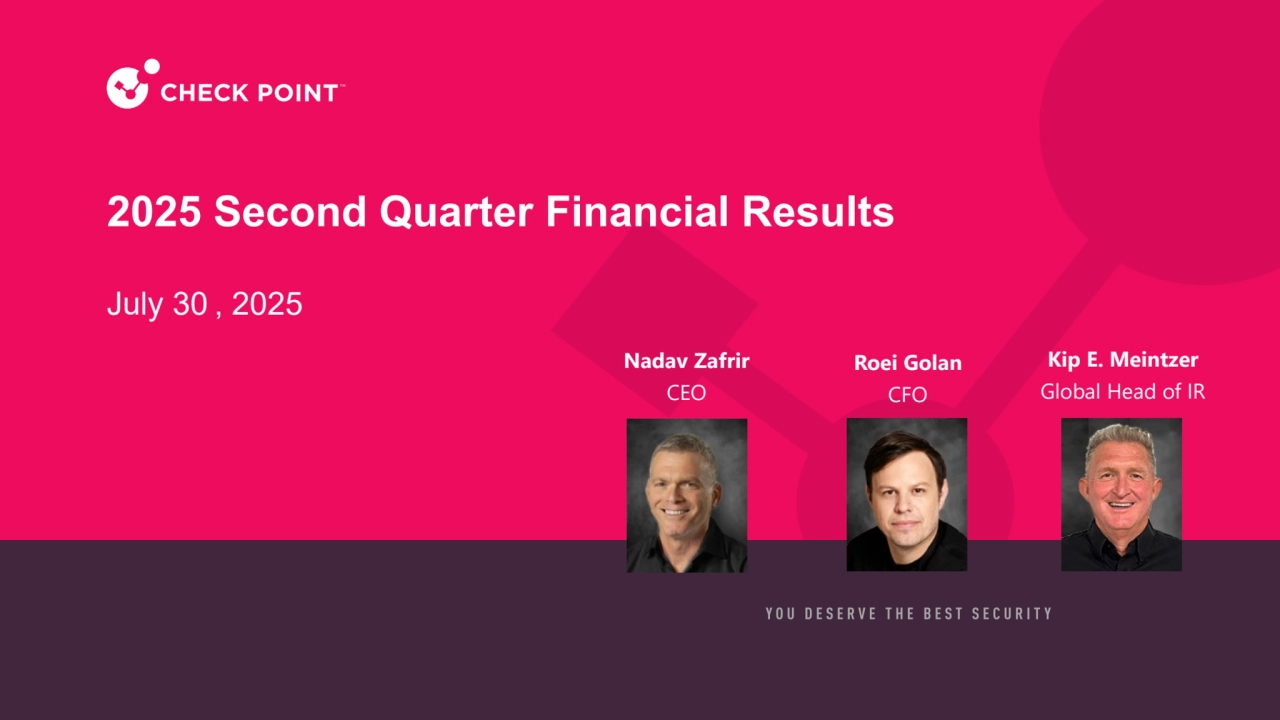 CHECK POINT™

2025 Second Quarter Financial Results

July 30 , 2025

Nadav Zafrir
CEO

Roei Golan
CFO

Kip E. Meintzer
Global Head of IR

YOU DESERVE THE BEST SECURITY